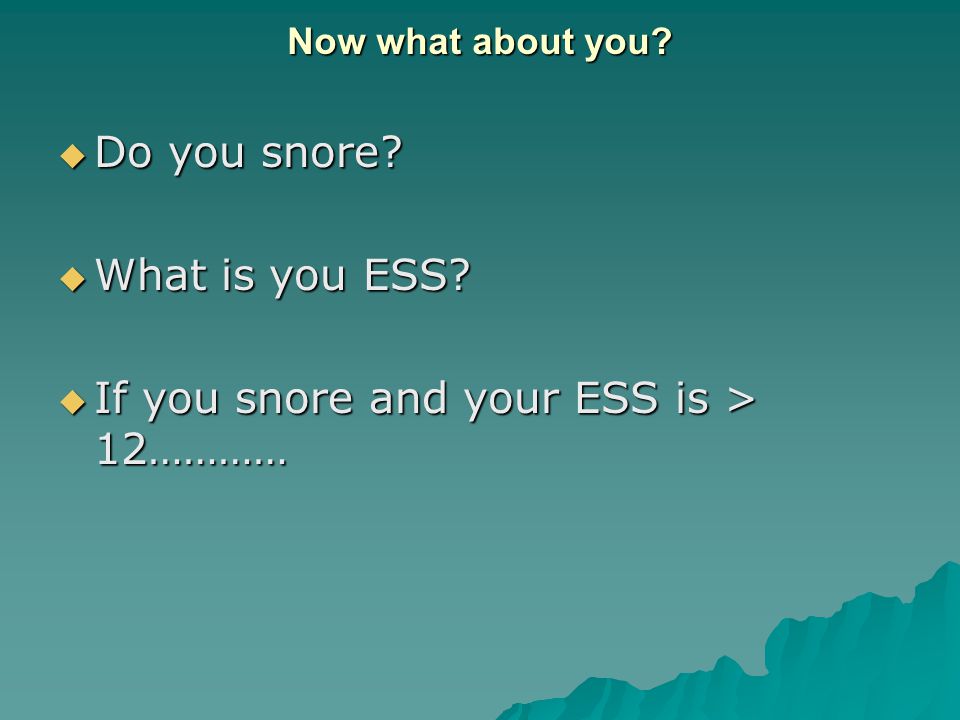 Now what about you?

◆ Do you snore?

◆ What is you ESS?

◆ If you snore and your ESS is > 12…………